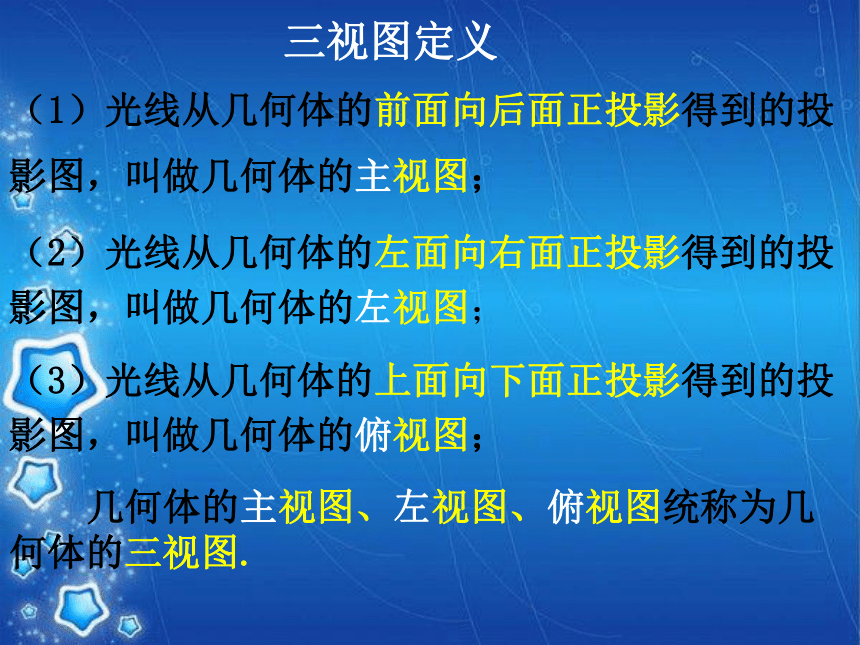 三视图定义

（1）光线从几何体的前面向后面正投影得到的投影图，叫做几何体的主视图；

（2）光线从几何体的左面向右面正投影得到的投影图，叫做几何体的左视图；

（3）光线从几何体的上面向下面正投影得到的投影图，叫做几何体的俯视图；

几何体的主视图、左视图、俯视图统称为几何体的三视图.